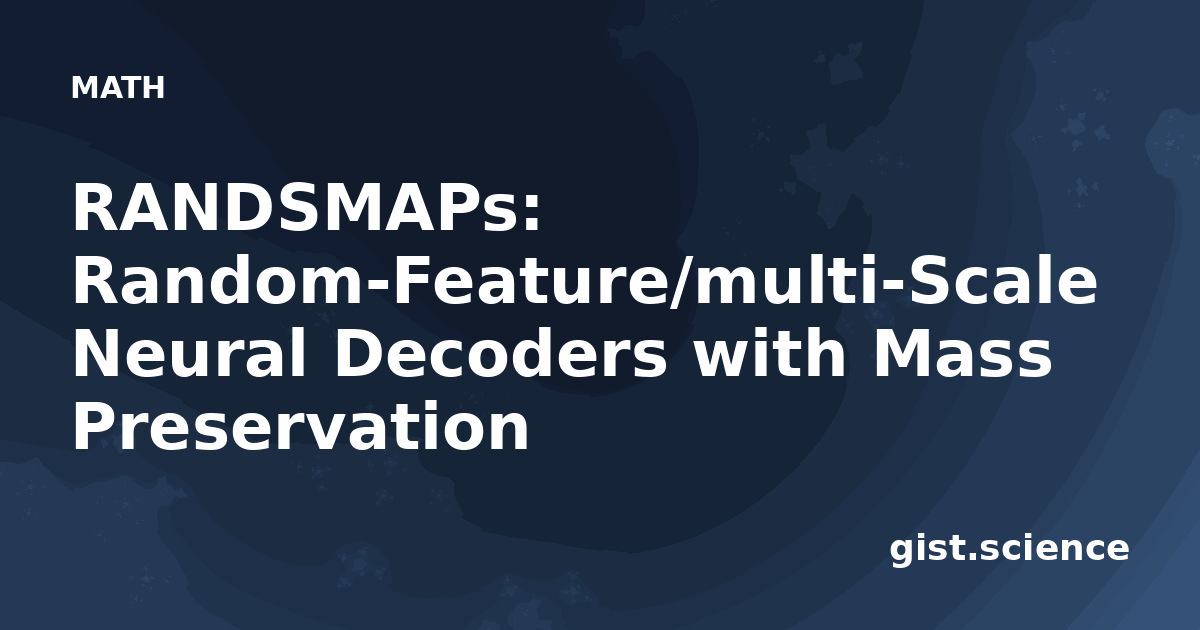 MATH

RANDSMAPs: Random-Feature/multi-Scale Neural Decoders with Mass Preservation

gist.science